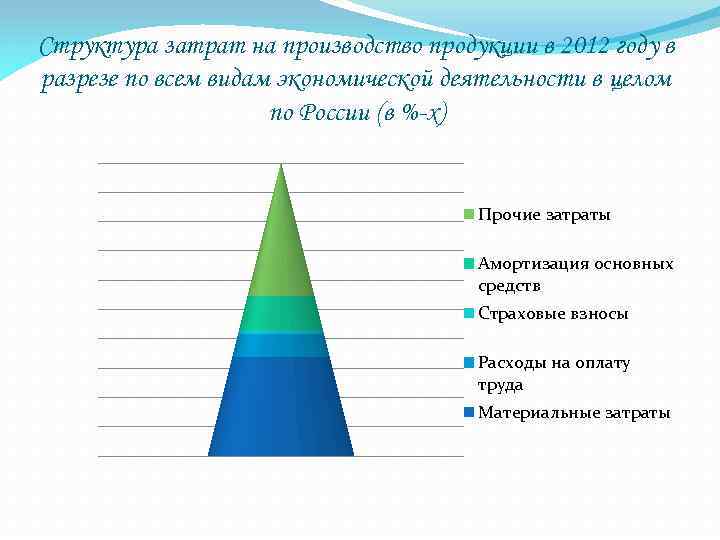 Структура затрат на производство продукции в 2012 году в разрезе по всем видам экономической деятельности в целом по России (в %-х)

Прочие затраты
Амортизация основных средств
Страховые взносы
Расходы на оплату труда
Материальные затраты